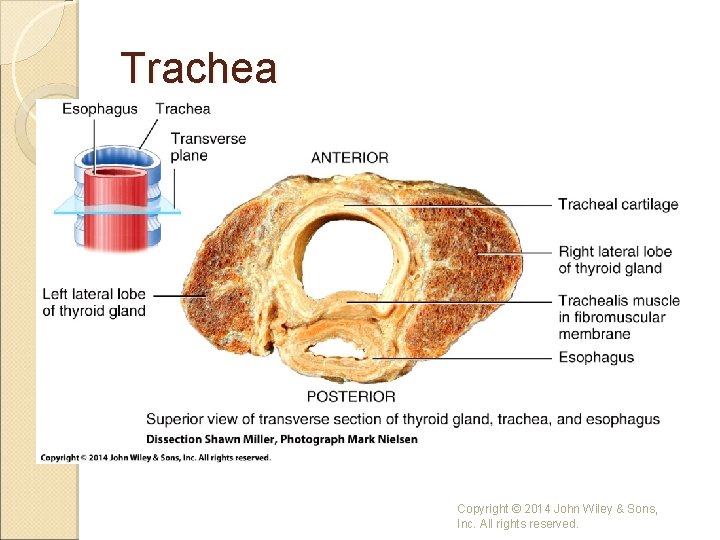 Trachea

Esophagus Trachea

Transverse plane

ANTERIOR

Tracheal cartilage

Right lateral lobe of thyroid gland

Left lateral lobe of thyroid gland

Trachealis muscle in fibromuscular membrane

Esophagus

POSTERIOR

Superior view of transverse section of thyroid gland, trachea, and esophagus

Dissection Shawn Miller, Photograph Mark Nielsen

Copyright © 2014 John Wiley & Sons, Inc. All rights reserved.

Copyright © 2014 John Wiley & Sons, Inc. All rights reserved.